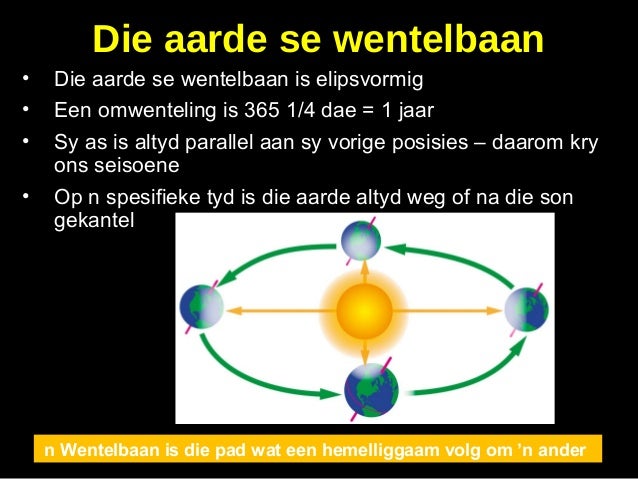 Die aarde se wentelbaan

• Die aarde se wentelbaan is elipsvormig
• Een omwenteling is 365 1/4 dae = 1 jaar
• Sy as is altyd parallel aan sy vorige posisies – daarom kry ons seisoene
• Op n spesifieke tyd is die aarde altyd weg of na die son gekantel

n Wentelbaan is die pad wat een hemelliggaam volg om 'n ander